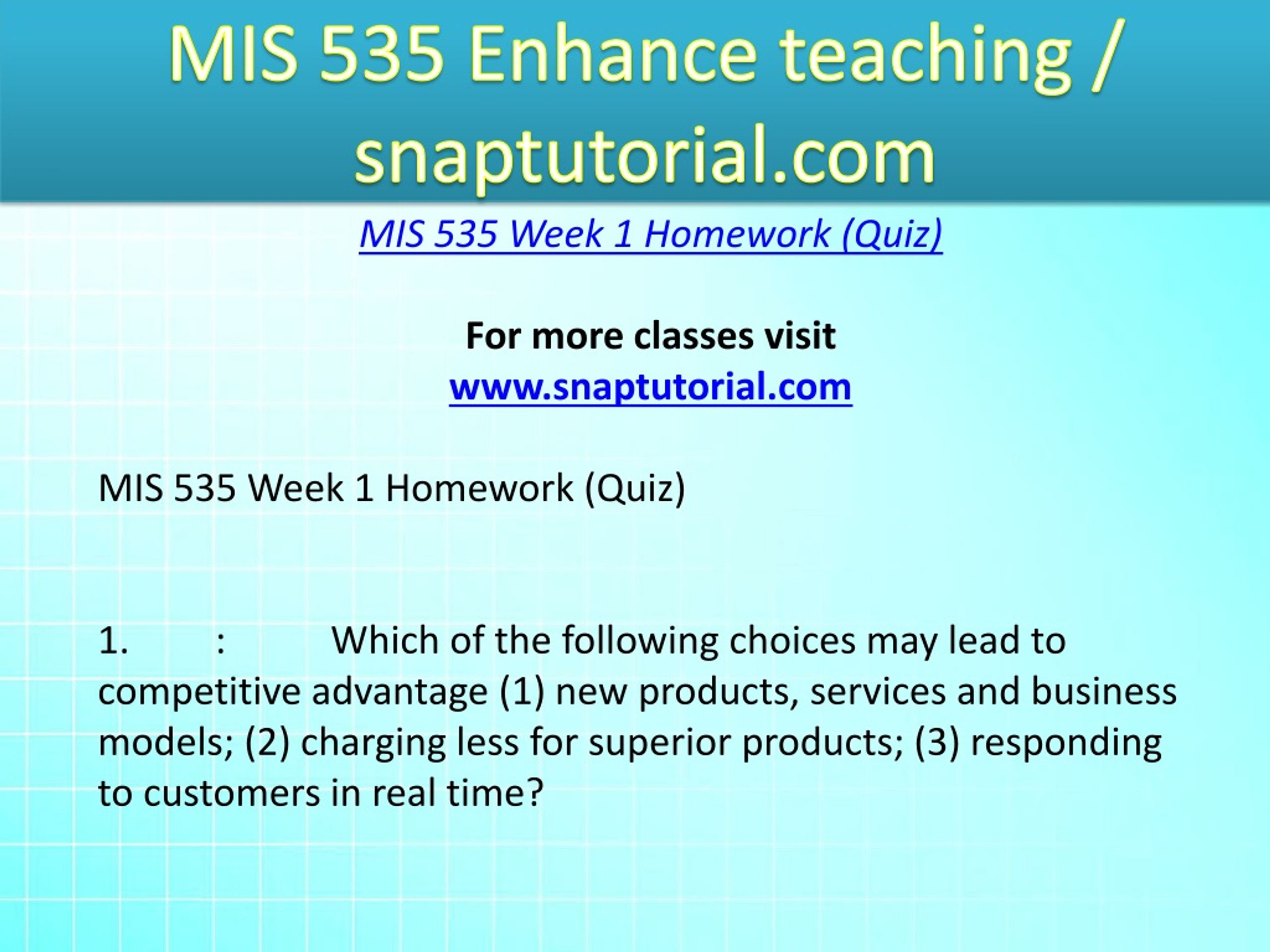 MIS 535 Enhance teaching / snaptutorial.com

MIS 535 Week 1 Homework (Quiz)

For more classes visit
www.snaptutorial.com

MIS 535 Week 1 Homework (Quiz)

1. : Which of the following choices may lead to competitive advantage (1) new products, services and business models; (2) charging less for superior products; (3) responding to customers in real time?